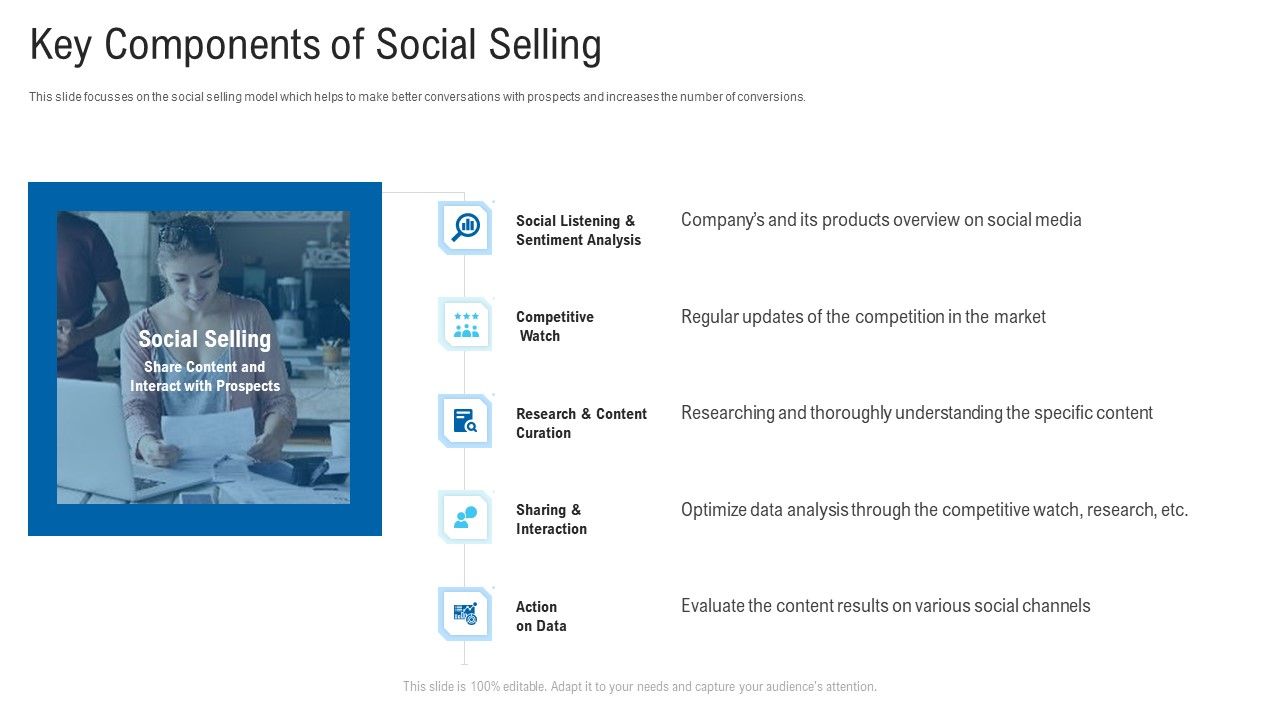 Key Components of Social Selling

This slide focusses on the social selling model which helps to make better conversations with prospects and increases the number of conversions.

Social Selling
Share Content and Interact with Prospects

Social Listening & Sentiment Analysis
Company's and its products overview on social media

Competitive Watch
Regular updates of the competition in the market

Research & Content Curation
Researching and thoroughly understanding the specific content

Sharing & Interaction
Optimize data analysis through the competitive watch, research, etc.

Action on Data
Evaluate the content results on various social channels

This slide is 100% editable. Adapt it to your needs and capture your audience's attention.